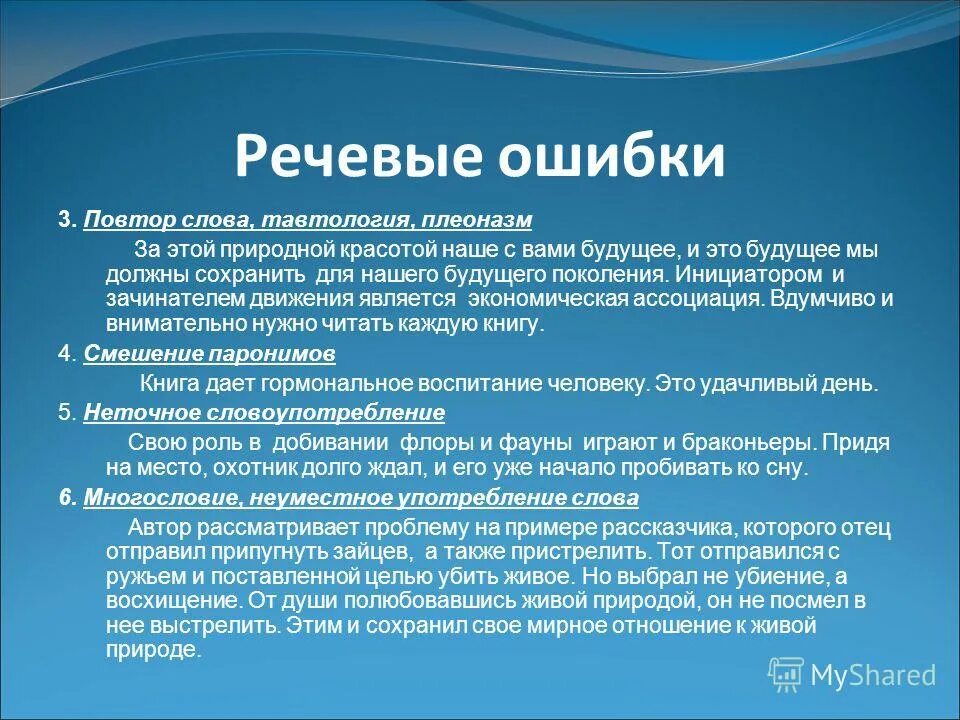 Речевые ошибки

3. Повтор слова, тавтология, плеоназм

За этой природной красотой наше с вами будущее, и это будущее мы должны сохранить для нашего будущего поколения. Инициатором и зачинателем движения является экономическая ассоциация. Вдумчиво и внимательно нужно читать каждую книгу.

4. Смешение паронимов

Книга дает гормональное воспитание человеку. Это удачливый день.

5. Неточное словоупотребление

Свою роль в добивании флоры и фауны играют и браконьеры. Придя на место, охотник долго ждал, и его уже начало пробивать ко сну.

6. Многословие, неуместное употребление слова

Автор рассматривает проблему на примере рассказчика, которого отец отправил припугнуть зайцев, а также пристрелить. Тот отправился с ружьем и поставленной целью убить живое. Но выбрал не убиение, а восхищение. От души полюбовавшись живой природой, он не посмел в нее выстрелить. Этим и сохранил свое мирное отношение к живой природе.

MyShared